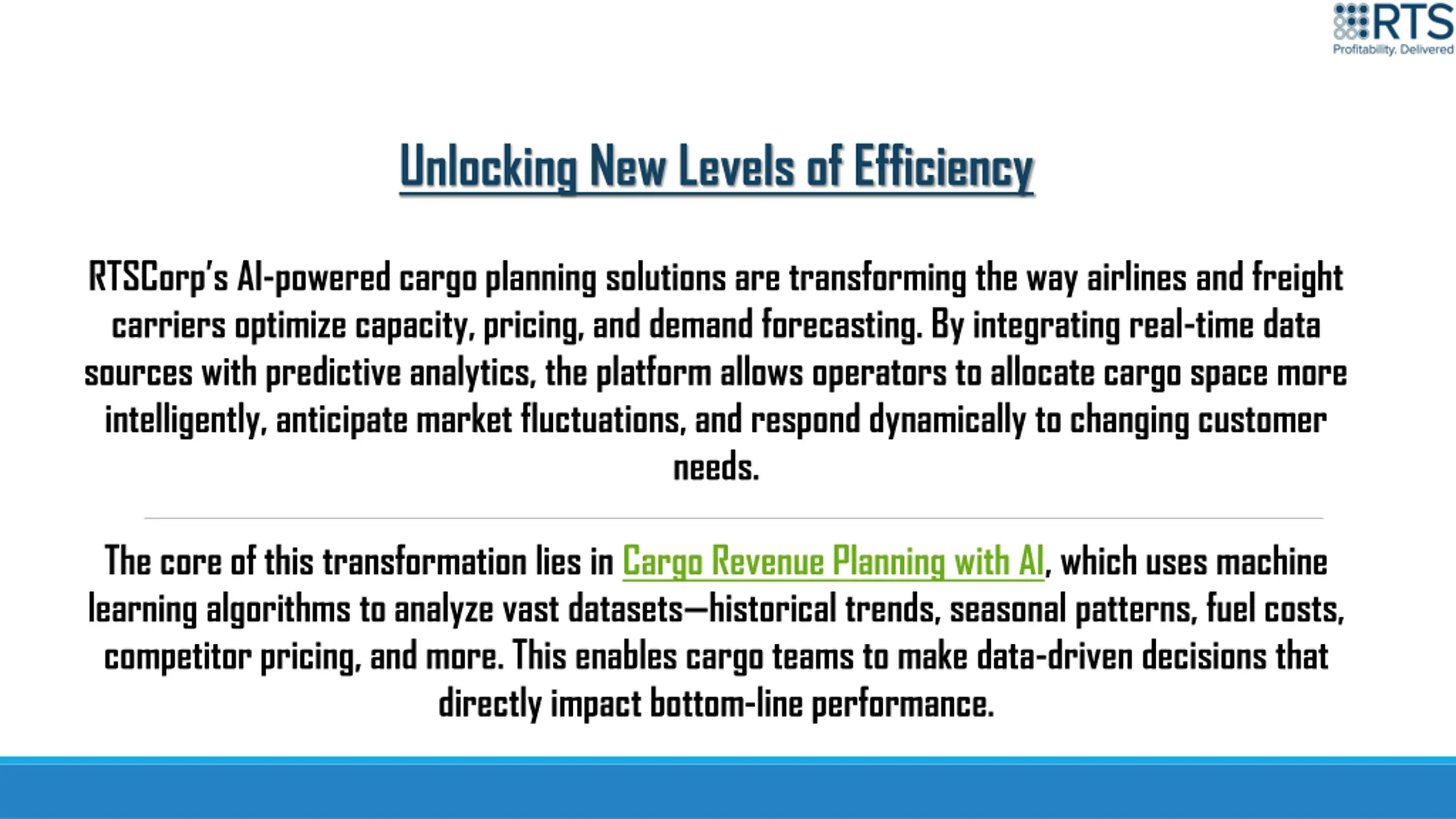 RTS
Profitability. Delivered

Unlocking New Levels of Efficiency

RTSCorp's AI-powered cargo planning solutions are transforming the way airlines and freight carriers optimize capacity, pricing, and demand forecasting. By integrating real-time data sources with predictive analytics, the platform allows operators to allocate cargo space more intelligently, anticipate market fluctuations, and respond dynamically to changing customer needs.

The core of this transformation lies in Cargo Revenue Planning with AI, which uses machine learning algorithms to analyze vast datasets—historical trends, seasonal patterns, fuel costs, competitor pricing, and more. This enables cargo teams to make data-driven decisions that directly impact bottom-line performance.